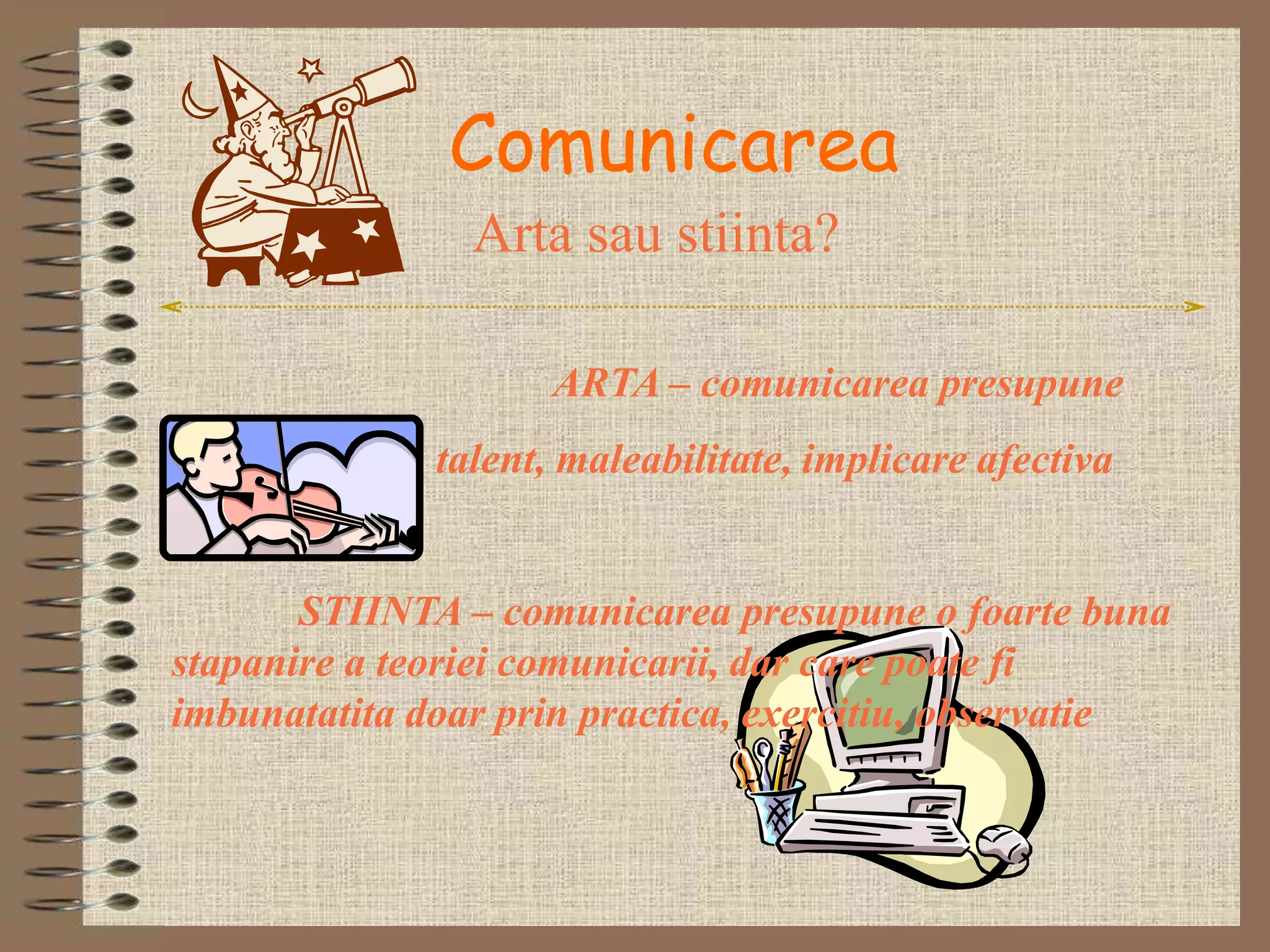 Comunicarea

Arta sau stiinta?

ARTA – comunicarea presupune talent, maleabilitate, implicare afectiva

STIINTA – comunicarea presupune o foarte buna stapanire a teoriei comunicarii, dar care poate fi imbunatatita doar prin practica, exercitiu, observatie